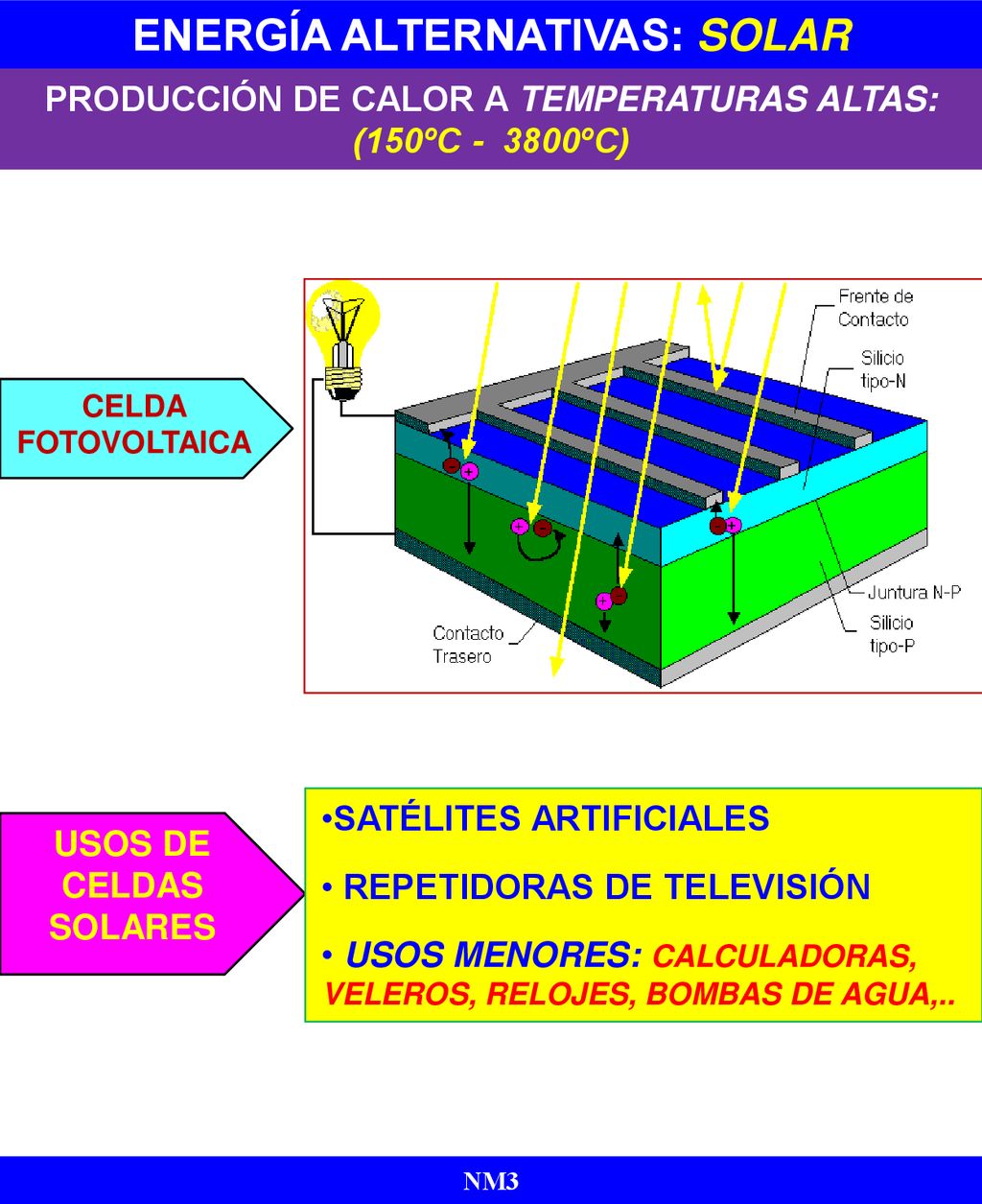 ENERGÍA ALTERNATIVAS: SOLAR

PRODUCCIÓN DE CALOR A TEMPERATURAS ALTAS: (150ºC - 3800ºC)

CELDA FOTOVOLTAICA

Frente de Contacto

Silicio tipo-N

Juntura N-P

Silicio tipo-P

Contacto Trasero

USOS DE CELDAS SOLARES

•SATÉLITES ARTIFICIALES

• REPETIDORAS DE TELEVISIÓN

• USOS MENORES: CALCULADORAS, VELEROS, RELOJES, BOMBAS DE AGUA,..

NM3